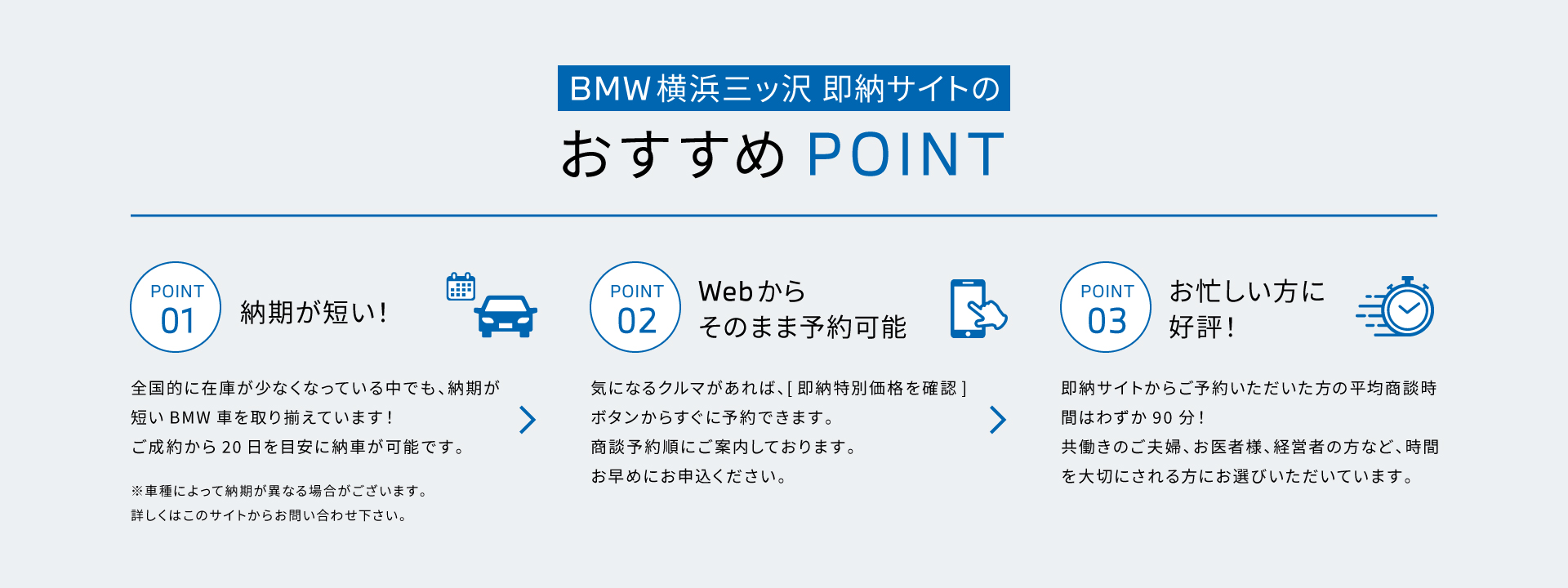 BMW横浜三ッ沢 即納サイトの
おすすめ POINT

POINT
01
納期が短い!

全国的に在庫が少なくなっている中でも、納期が短い BMW 車を取り揃えています!
ご成約から 20 日を目安に納車が可能です。

※車種によって納期が異なる場合がございます。
詳しくはこのサイトからお問い合わせ下さい。

POINT
02
Webから
そのまま予約可能

気になるクルマがあれば、[ 即納特別価格を確認 ] ボタンからすぐに予約できます。
商談予約順にご案内しております。
お早めにお申込ください。

POINT
03
お忙しい方に
好評!

即納サイトからご予約いただいた方の平均商談時間はわずか 90 分!
共働きのご夫婦、お医者様、経営者の方など、時間を大切にされる方にお選びいただいています。